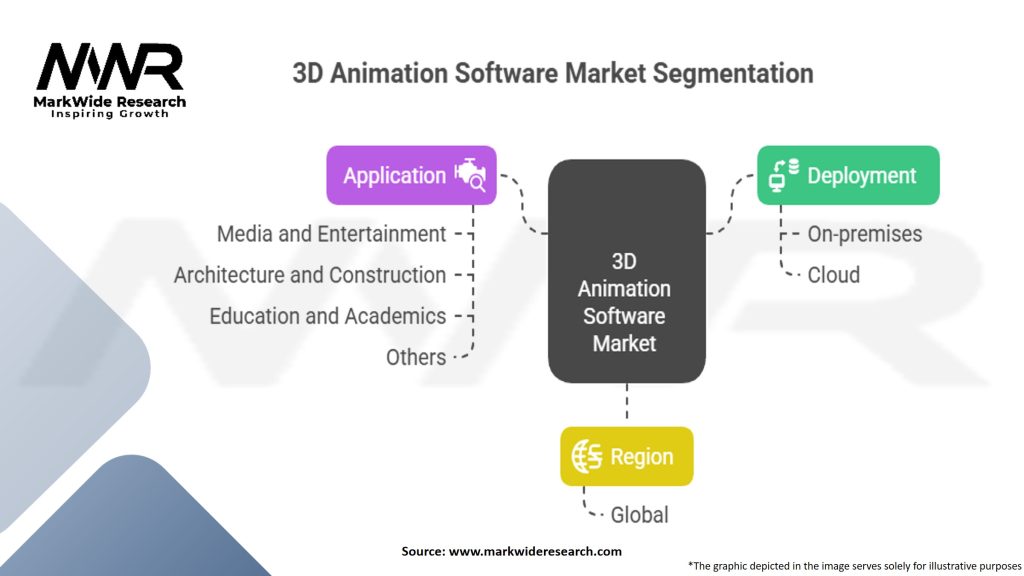 MWR
MarkWide Research
Inspiring Growth

3D Animation Software Market Segmentation

Application

Media and Entertainment
Architecture and Construction
Education and Academics
Others

3D Animation Software Market

Deployment

On-premises
Cloud

Region

Global

Source: www.markwideresearch.com

*The graphic depicted in the image serves solely for illustrative purposes